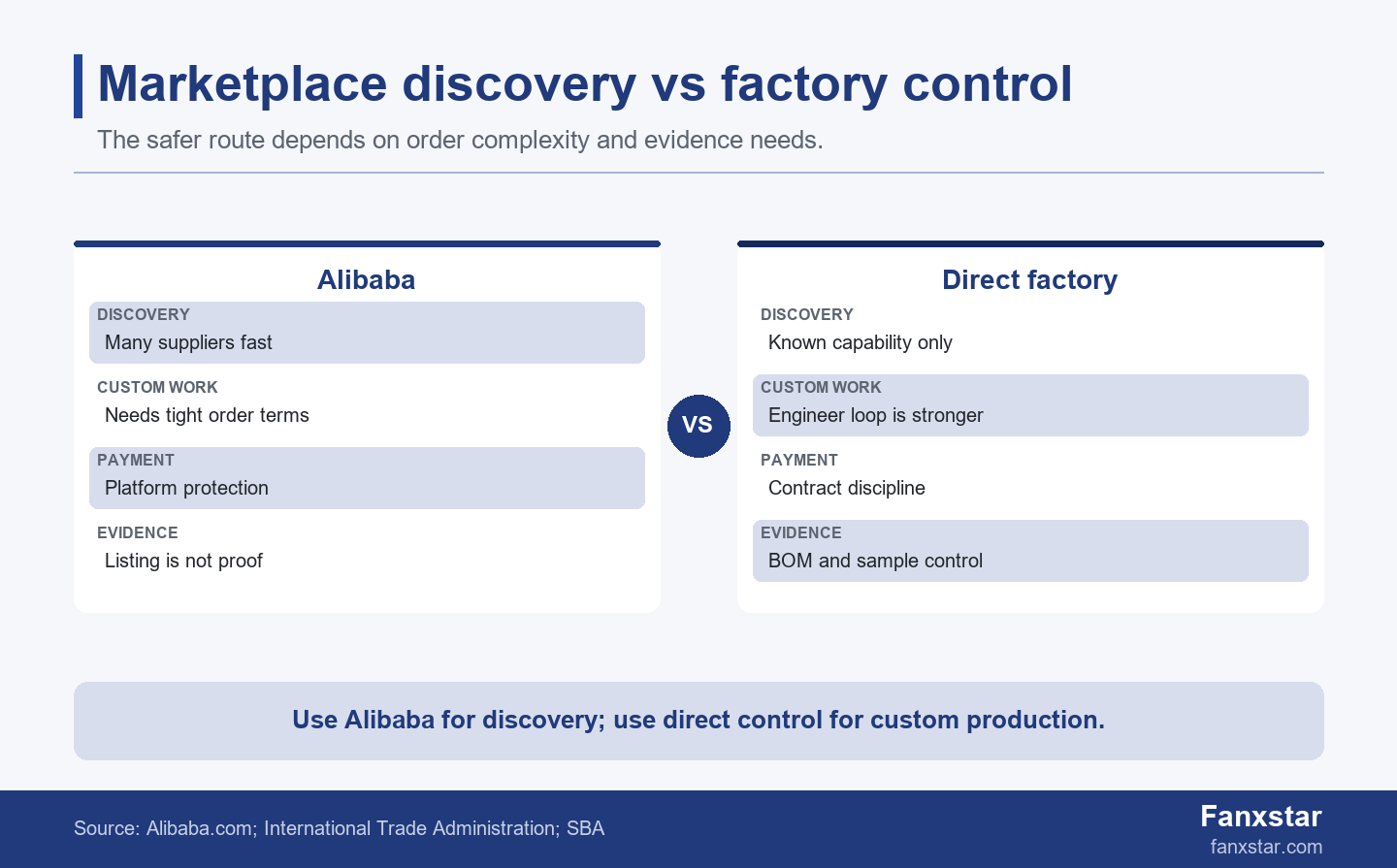 Marketplace discovery vs factory control

The safer route depends on order complexity and evidence needs.

Alibaba

DISCOVERY
Many suppliers fast

CUSTOM WORK
Needs tight order terms

PAYMENT
Platform protection

EVIDENCE
Listing is not proof

VS

Direct factory

DISCOVERY
Known capability only

CUSTOM WORK
Engineer loop is stronger

PAYMENT
Contract discipline

EVIDENCE
BOM and sample control

Use Alibaba for discovery; use direct control for custom production.

Source: Alibaba.com; International Trade Administration; SBA

Fanxstar
fanxstar.com